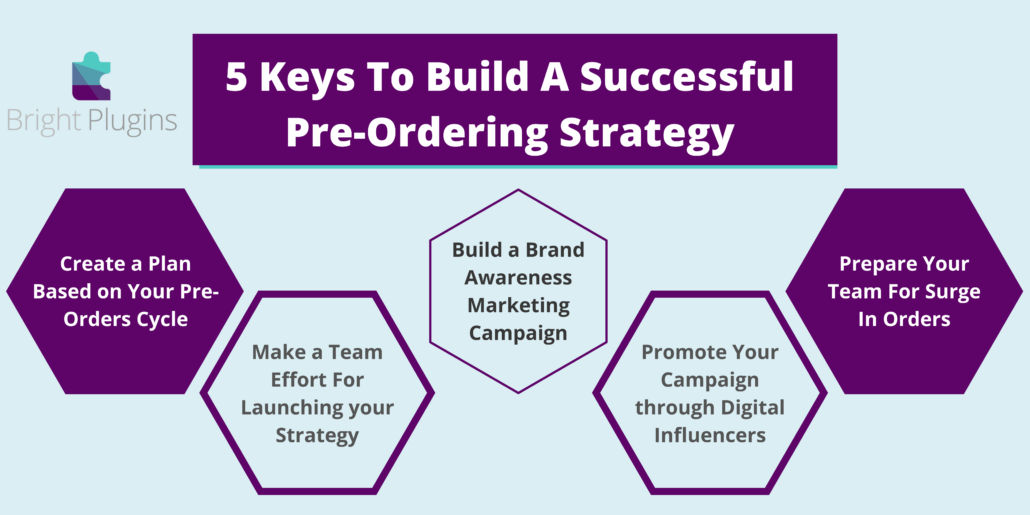 Bright Plugins

5 Keys To Build A Successful Pre-Ordering Strategy

Create a Plan Based on Your Pre-Orders Cycle

Make a Team Effort For Launching your Strategy

Build a Brand Awareness Marketing Campaign

Promote Your Campaign through Digital Influencers

Prepare Your Team For Surge In Orders